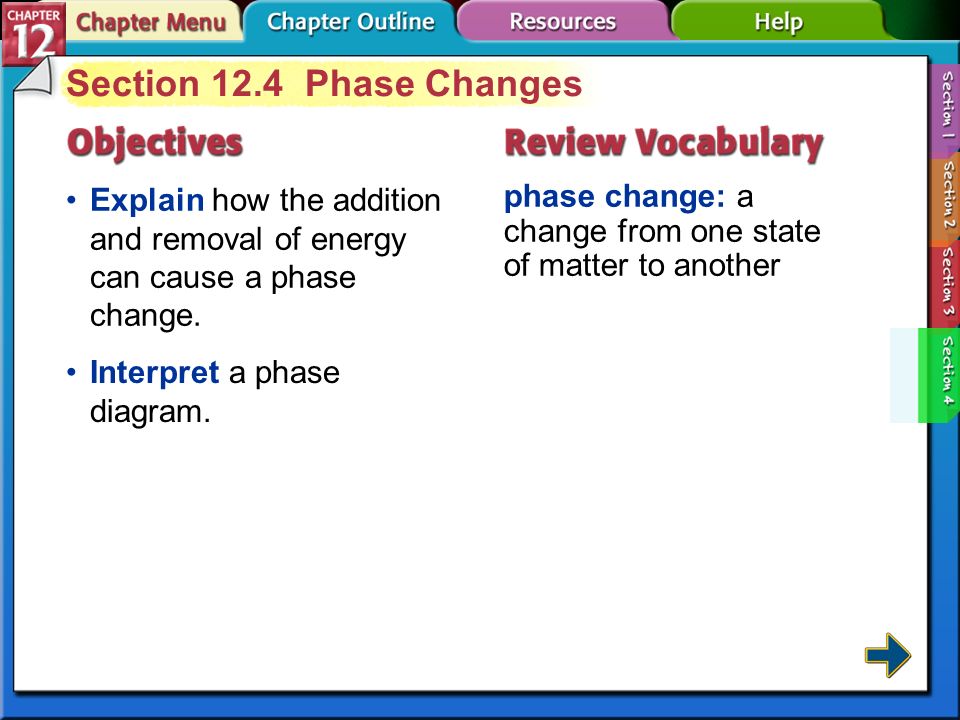 CHAPTER 12

Chapter Menu

Chapter Outline

Resources

Help

Section 12.4 Phase Changes

Objectives

• Explain how the addition and removal of energy can cause a phase change.

• Interpret a phase diagram.

Review Vocabulary

phase change: a change from one state of matter to another

Section 1

Section 2

Section 3

Section 4